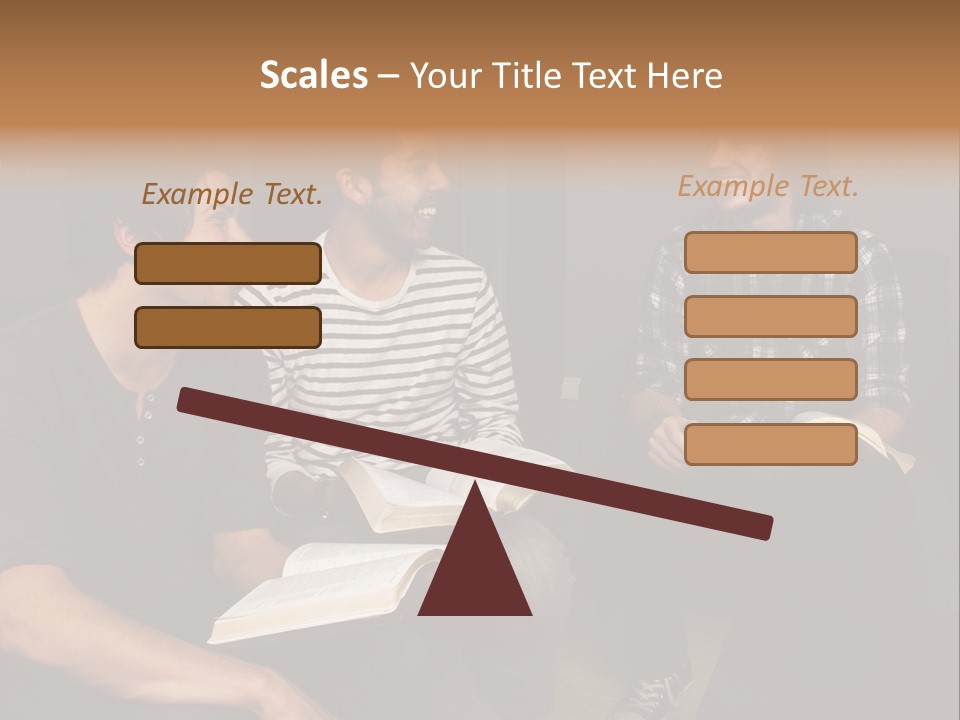 Scales – Your Title Text Here

Example Text.

Example Text.